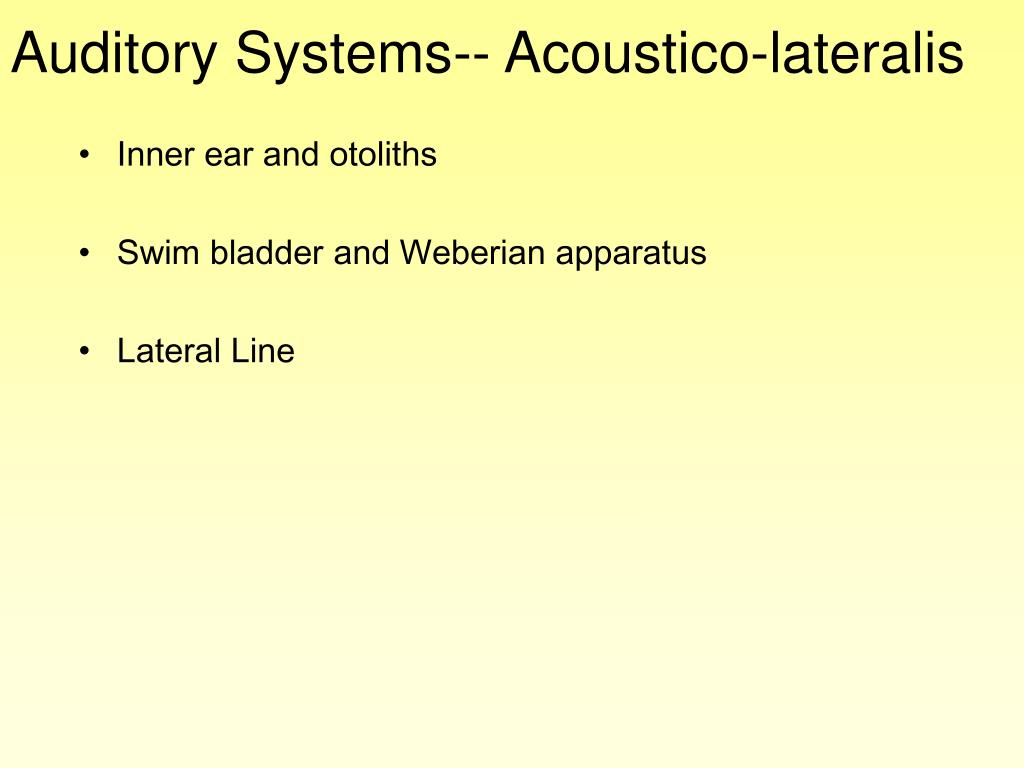 Auditory Systems-- Acoustico-lateralis

• Inner ear and otoliths

• Swim bladder and Weberian apparatus

• Lateral Line